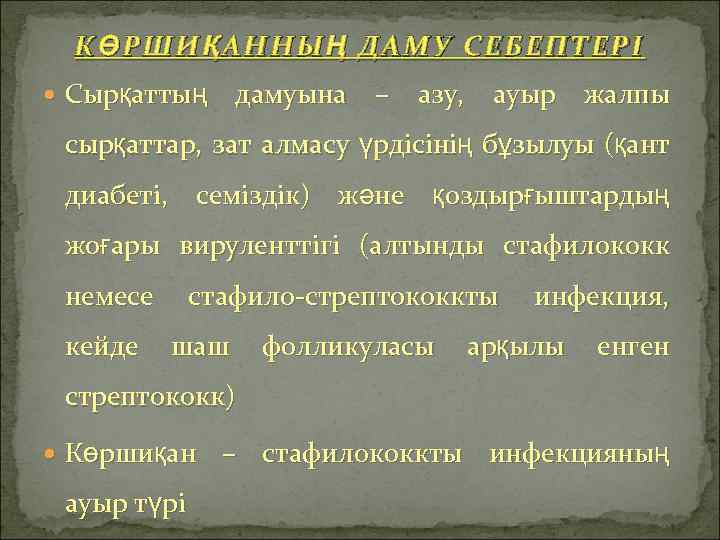 КӨРШИҚАННЫҢ ДАМУ СЕБЕПТЕРІ

Сырқаттың дамуына – азу, ауыр жалпы сырқаттар, зат алмасу үрдісінің бұзылуы (қант диабеті, семіздік) және қоздырғыштардың жоғары вируленттігі (алтынды стафилококк немесе стафило-стрептококкты инфекция, кейде шаш фолликуласы арқылы енген стрептококк)

Көршиқан – стафилококкты инфекцияның ауыр түрі